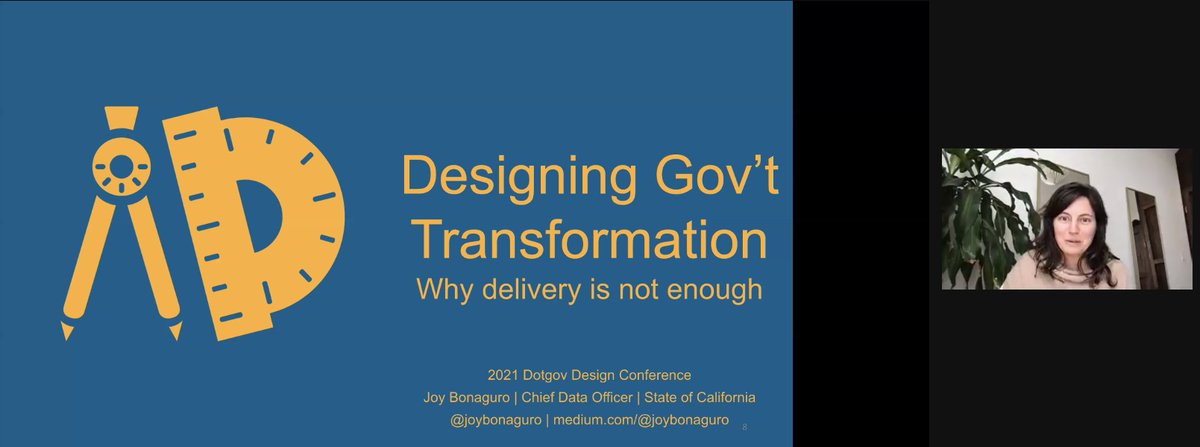 Designing Gov't Transformation
Why delivery is not enough

2021 Dotgov Design Conference
Joy Bonaguro | Chief Data Officer | State of California
@joybonaguro | medium.com/@joybonaguro

8